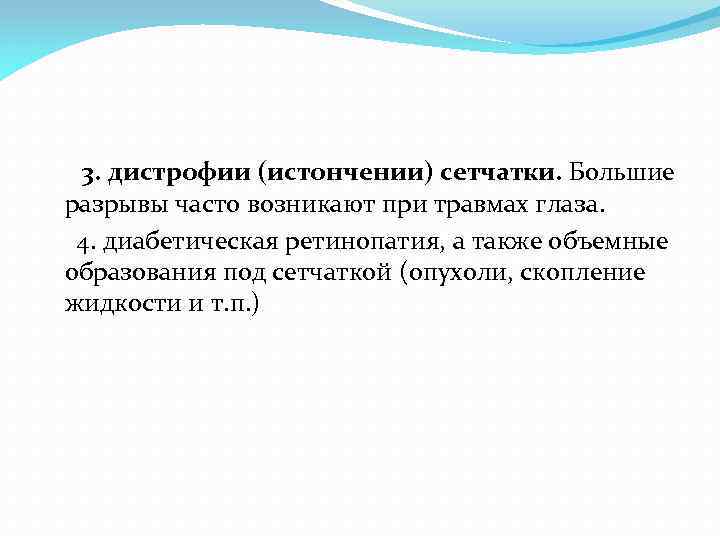 3. дистрофии (истончении) сетчатки. Большие разрывы часто возникают при травмах глаза.

4. диабетическая ретинопатия, а также объемные образования под сетчаткой (опухоли, скопление жидкости и т.п.)